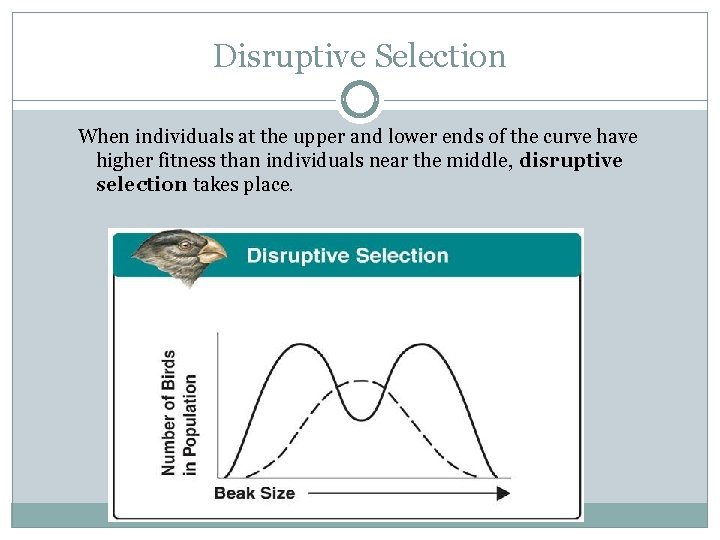 Disruptive Selection

When individuals at the upper and lower ends of the curve have higher fitness than individuals near the middle, disruptive selection takes place.

Disruptive Selection

Number of Birds in Population

Beak Size